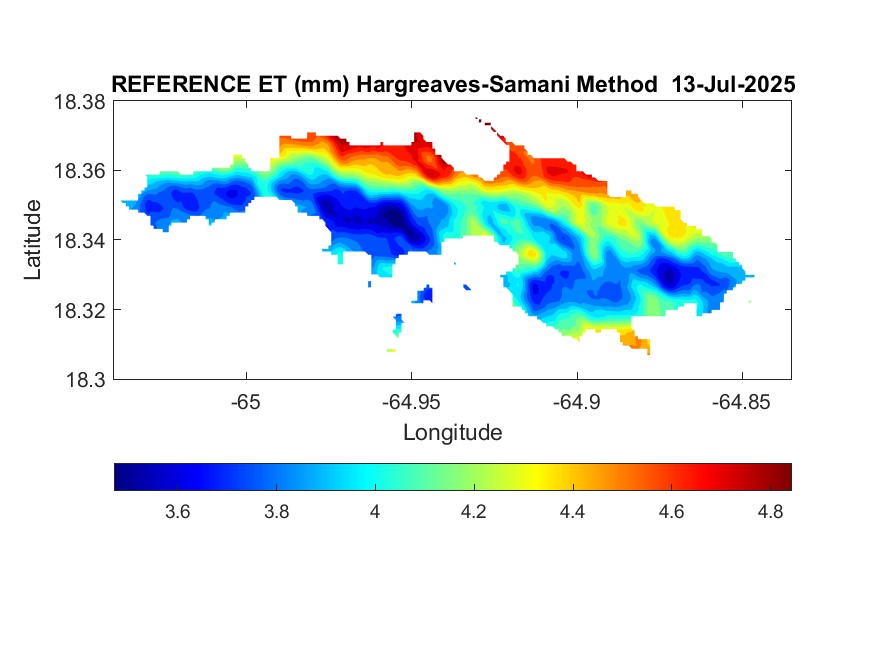 REFERENCE ET (mm) Hargreaves-Samani Method 13-Jul-2025

18.38
18.36
18.34
18.32
18.3

Latitude

-65
-64.95
-64.9
-64.85

Longitude

3.6
3.8
4
4.2
4.4
4.6
4.8